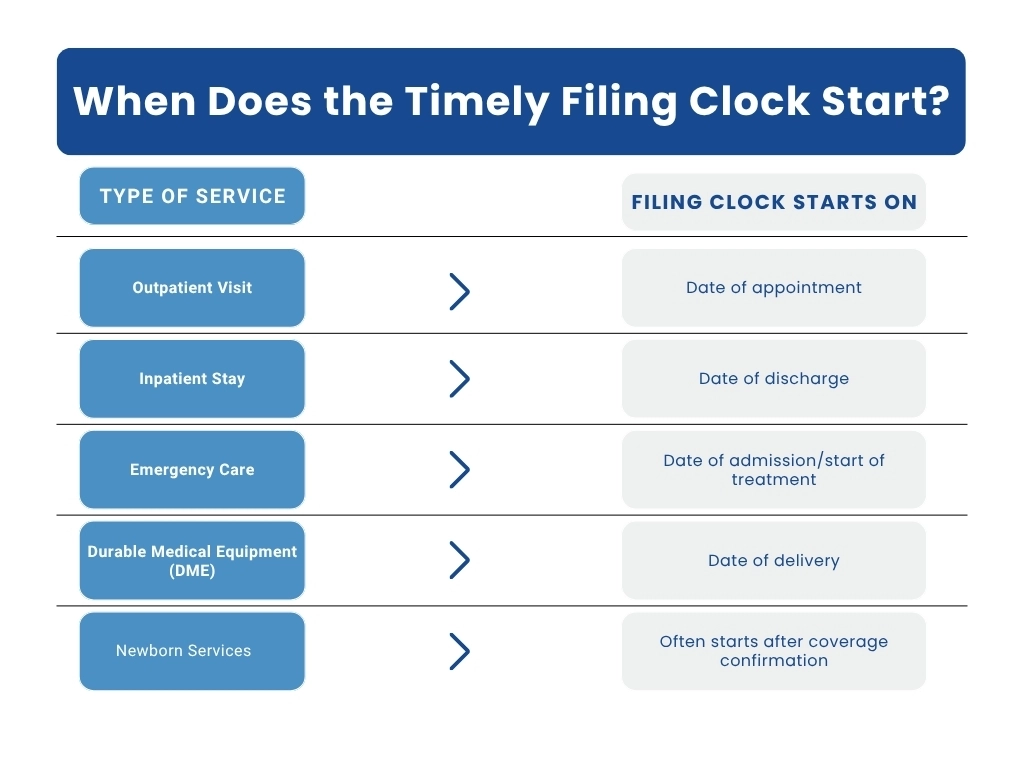 When Does the Timely Filing Clock Start?

| TYPE OF SERVICE | FILING CLOCK STARTS ON |
|---|---|
| Outpatient Visit | Date of appointment |
| Inpatient Stay | Date of discharge |
| Emergency Care | Date of admission/start of treatment |
| Durable Medical Equipment (DME) | Date of delivery |
| Newborn Services | Often starts after coverage confirmation |